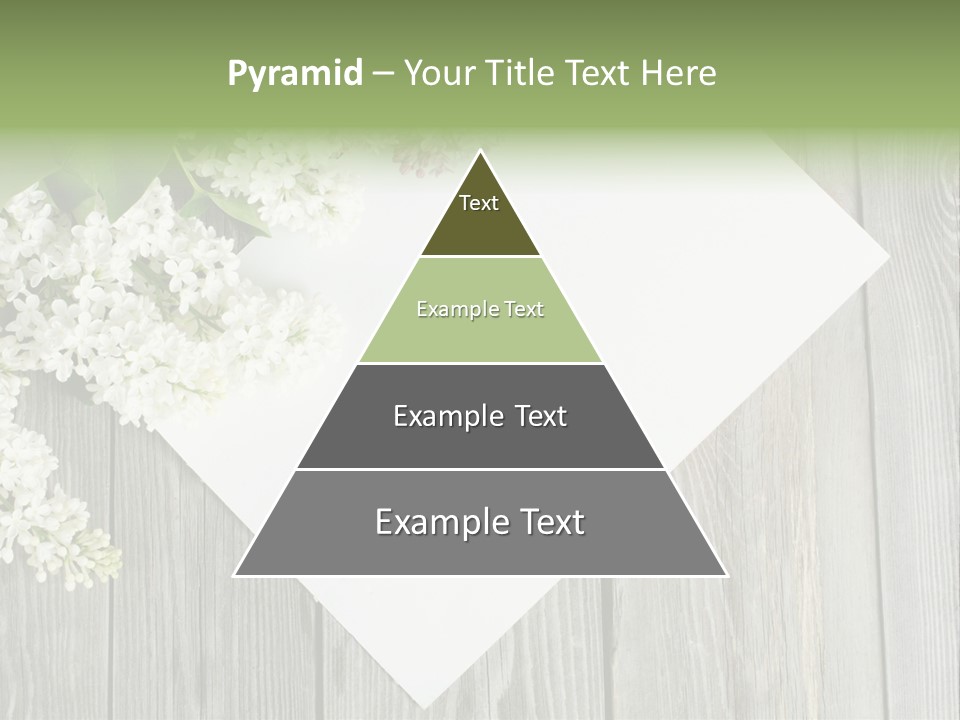 Pyramid – Your Title Text Here

Text

Example Text

Example Text

Example Text